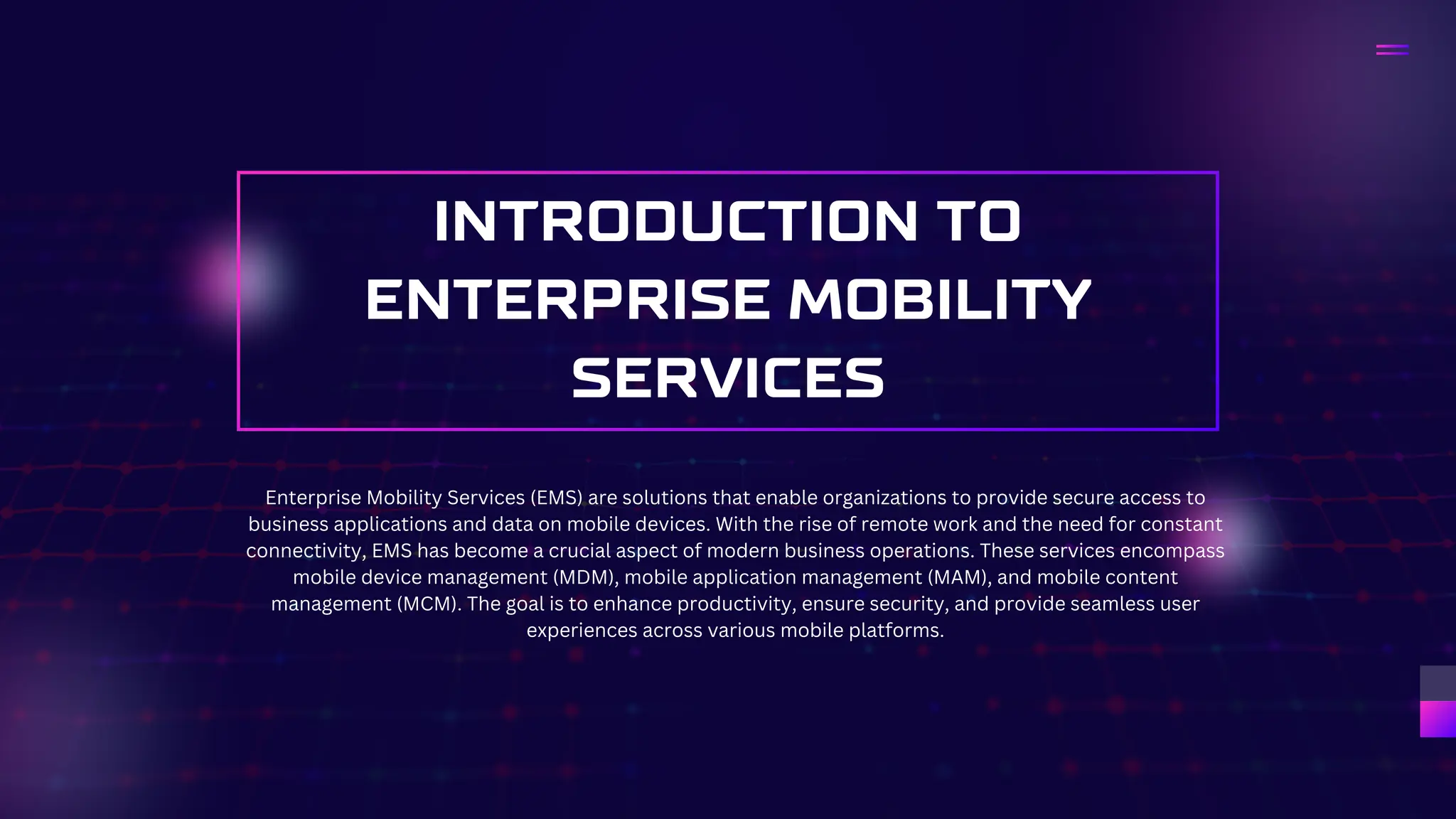 INTRODUCTION TO ENTERPRISE MOBILITY SERVICES

Enterprise Mobility Services (EMS) are solutions that enable organizations to provide secure access to business applications and data on mobile devices. With the rise of remote work and the need for constant connectivity, EMS has become a crucial aspect of modern business operations. These services encompass mobile device management (MDM), mobile application management (MAM), and mobile content management (MCM). The goal is to enhance productivity, ensure security, and provide seamless user experiences across various mobile platforms.